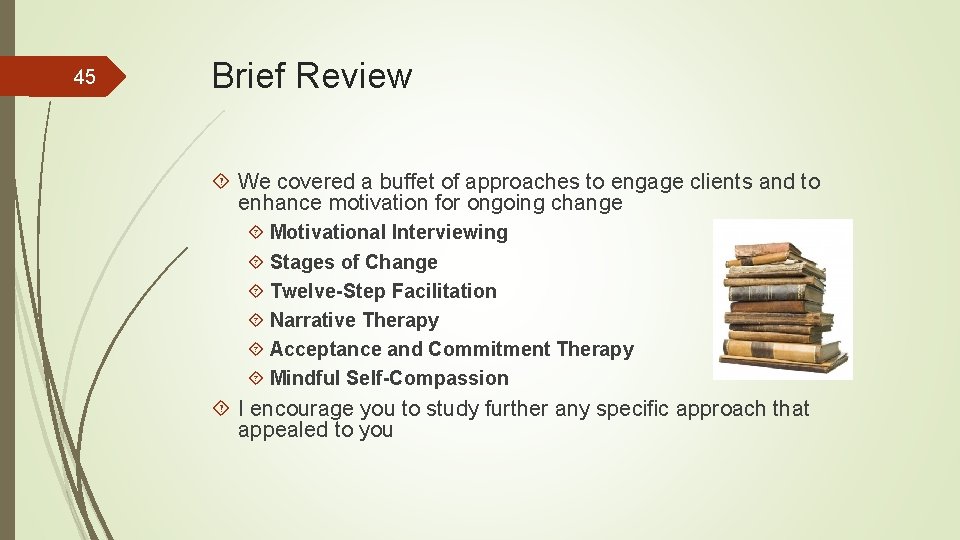 45

Brief Review

We covered a buffet of approaches to engage clients and to enhance motivation for ongoing change

Motivational Interviewing

Stages of Change

Twelve-Step Facilitation

Narrative Therapy

Acceptance and Commitment Therapy

Mindful Self-Compassion

I encourage you to study further any specific approach that appealed to you